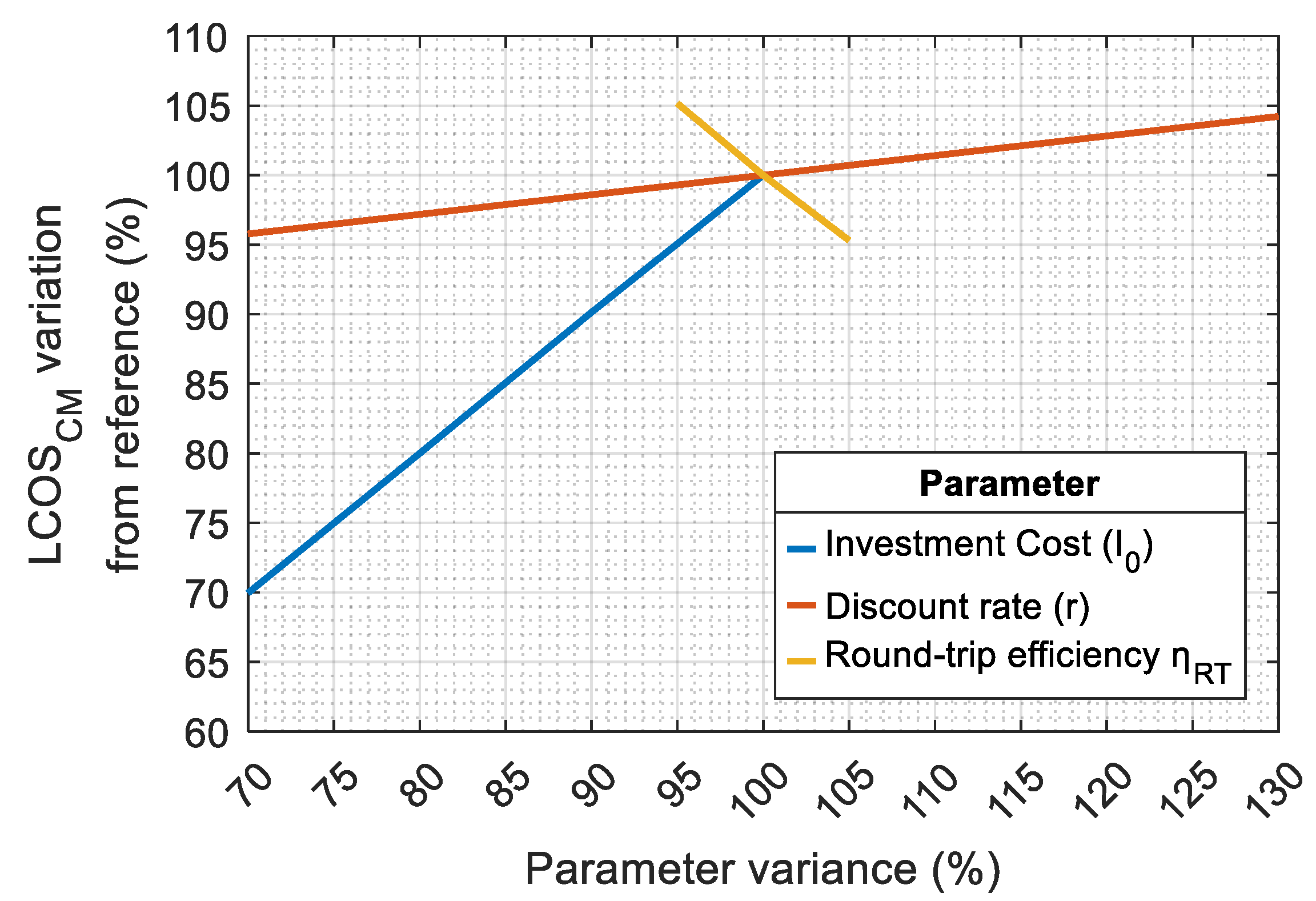 $LCOS_{CM}$ variation from reference (%)

110
105
100
95
90
85
80
75
70
65
60

70 75 80 85 90 95 100 105 110 115 120 125 130

Parameter variance (%)

Parameter
Investment Cost ($I_0$)
Discount rate (r)
Round-trip efficiency $\eta_{RT}$